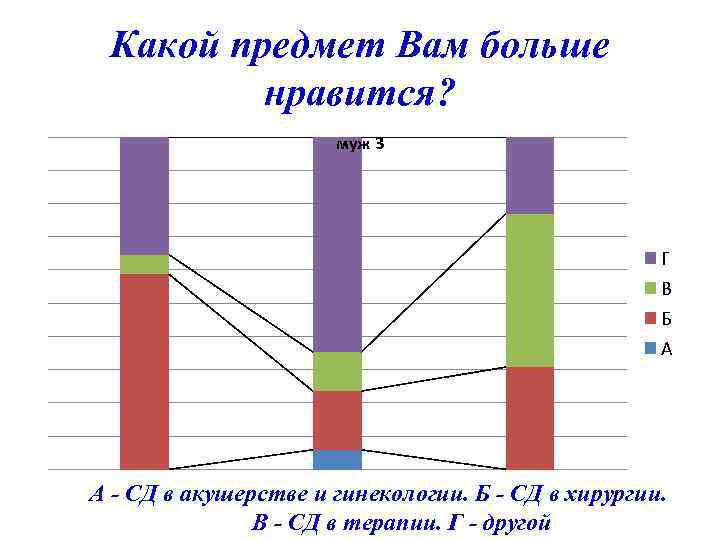 Какой предмет Вам больше нравится?

муж 3

Г
В
Б
А

А - СД в акушерстве и гинекологии. Б - СД в хирургии. В - СД в терапии. Г - другой